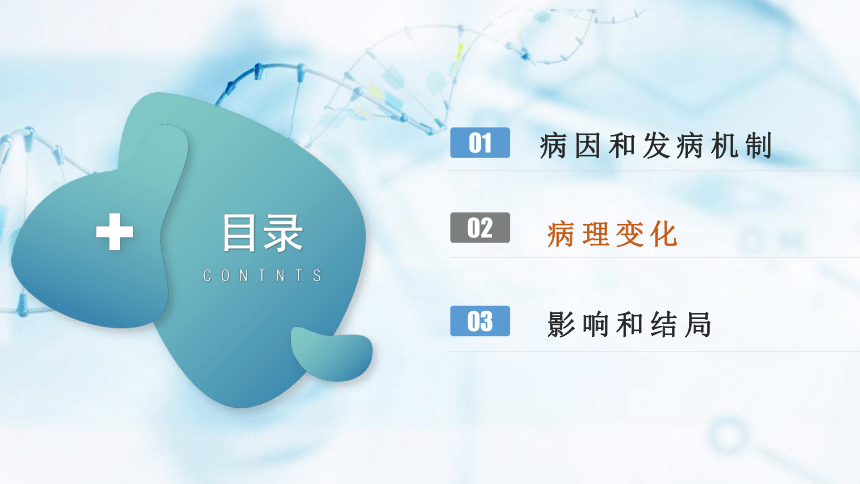 目录
CONTNTS

01 病因和发病机制

02 病理变化

03 影响和结局